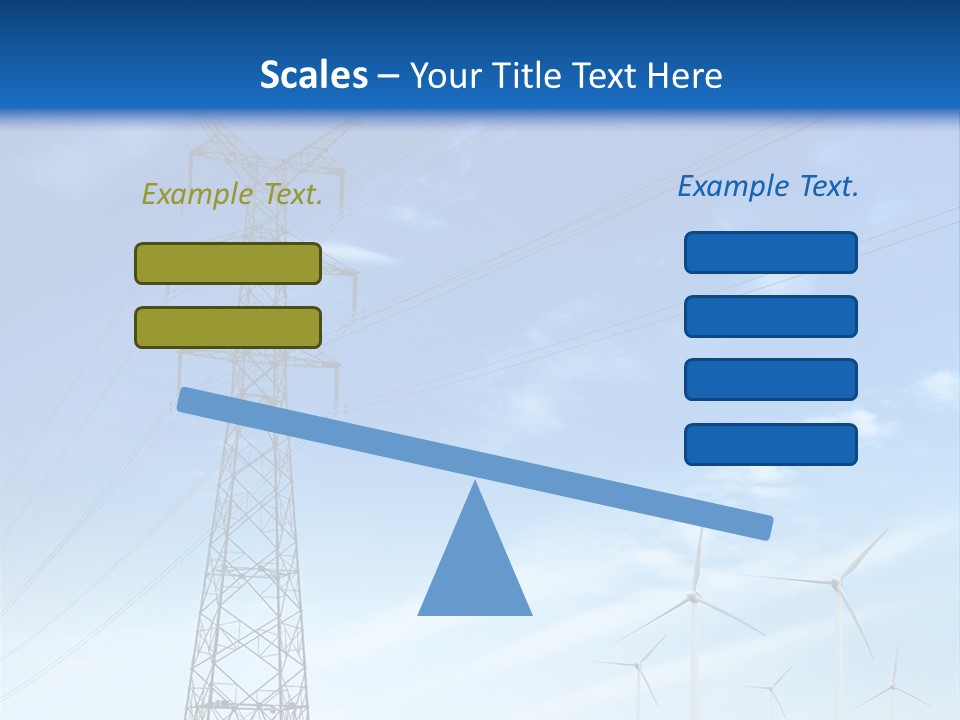 Scales – Your Title Text Here

Example Text.

Example Text.